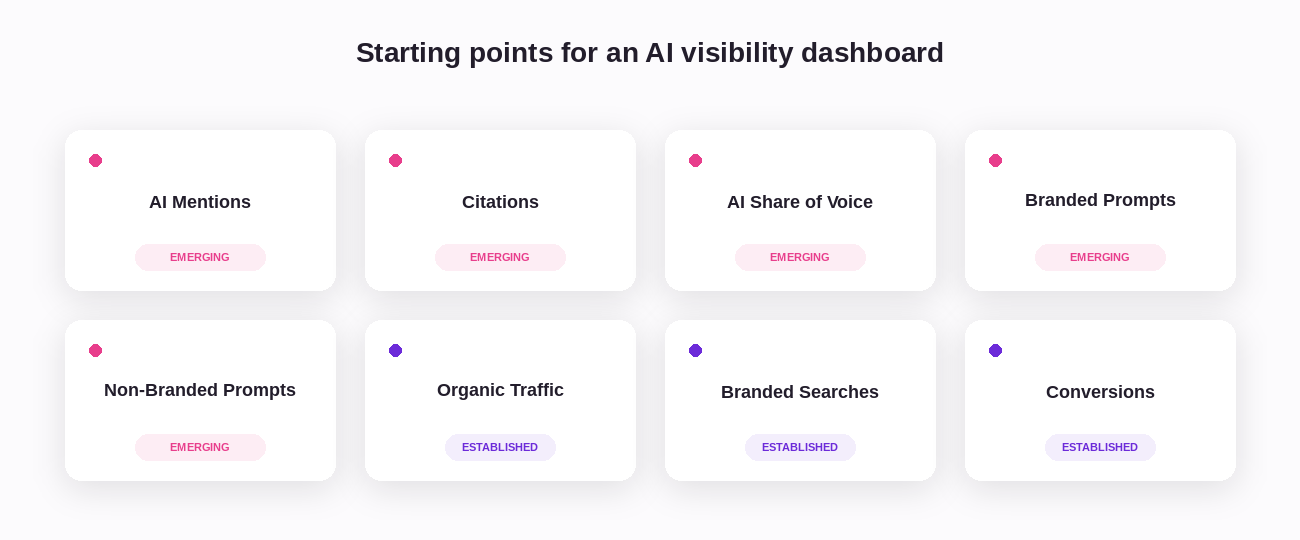 Starting points for an AI visibility dashboard

AI Mentions

EMERGING

Citations

EMERGING

AI Share of Voice

EMERGING

Branded Prompts

EMERGING

Non-Branded Prompts

EMERGING

Organic Traffic

ESTABLISHED

Branded Searches

ESTABLISHED

Conversions

ESTABLISHED